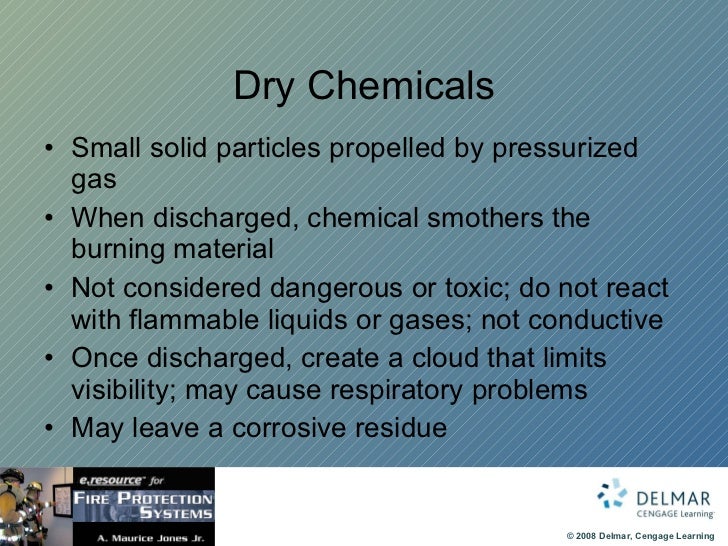 Dry Chemicals

• Small solid particles propelled by pressurized gas
• When discharged, chemical smothers the burning material
• Not considered dangerous or toxic; do not react with flammable liquids or gases; not conductive
• Once discharged, create a cloud that limits visibility; may cause respiratory problems
• May leave a corrosive residue

e.resource for FIRE PROTECTION SYSTEMS
A. Maurice Jones Jr.

DELMAR CENGAGE Learning
© 2008 Delmar, Cengage Learning